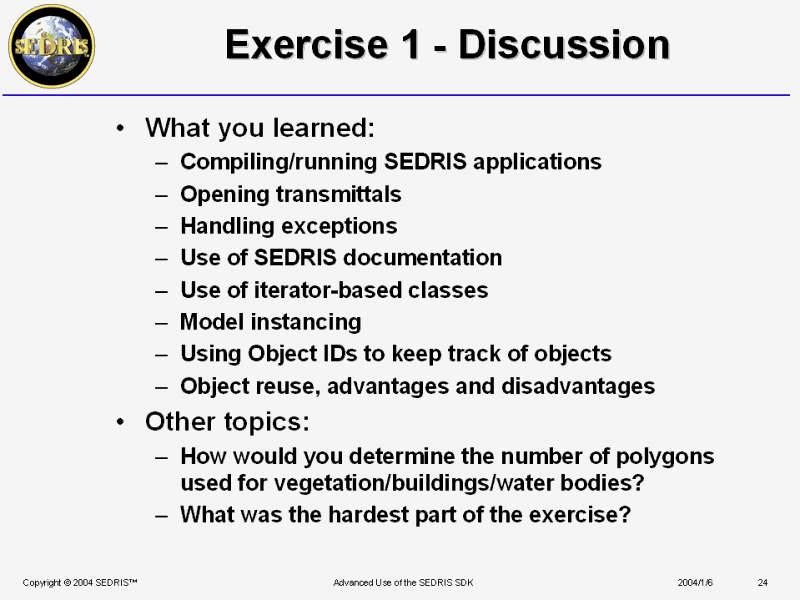 SEDRIS

Exercise 1 - Discussion

• What you learned:
– Compiling/running SEDRIS applications
– Opening transmittals
– Handling exceptions
– Use of SEDRIS documentation
– Use of iterator-based classes
– Model instancing
– Using Object IDs to keep track of objects
– Object reuse, advantages and disadvantages

• Other topics:
– How would you determine the number of polygons used for vegetation/buildings/water bodies?
– What was the hardest part of the exercise?

Copyright © 2004 SEDRIS™

Advanced Use of the SEDRIS SDK

2004/1/6

24